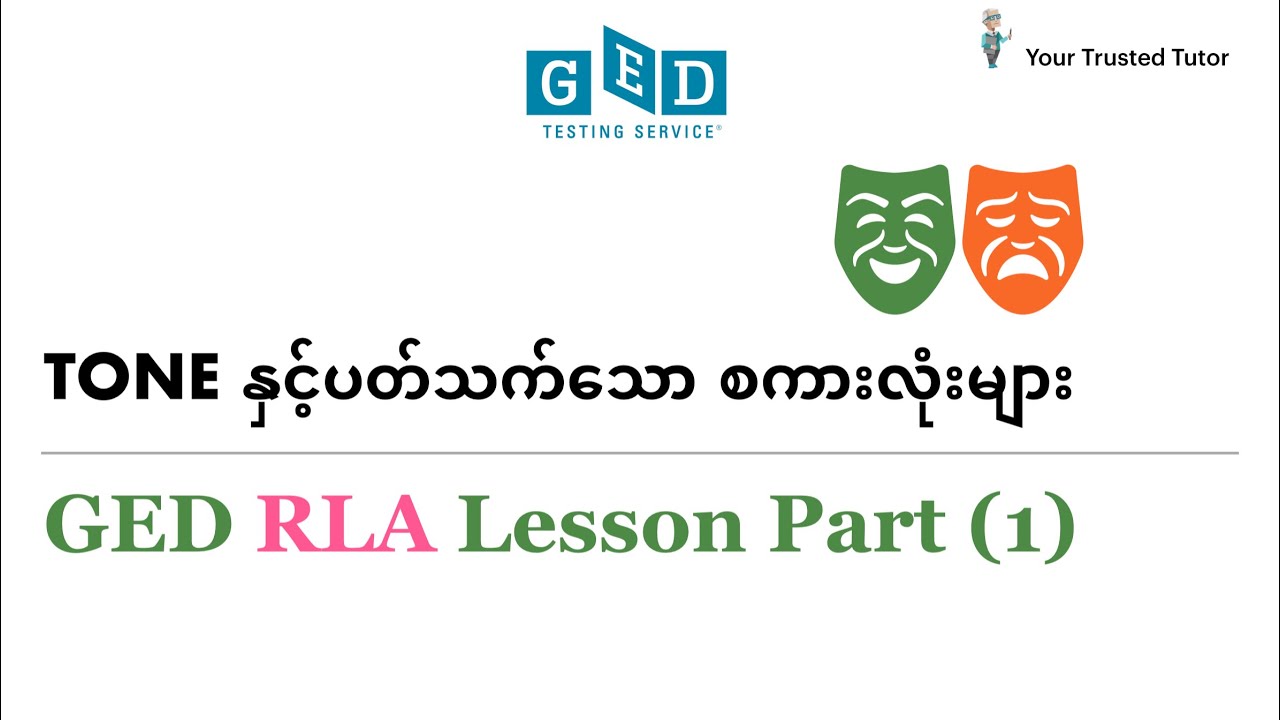 GED
TESTING SERVICE®

Your Trusted Tutor

TONE နှင့်ပတ်သက်သော စကားလုံးများ

GED RLA Lesson Part (1)